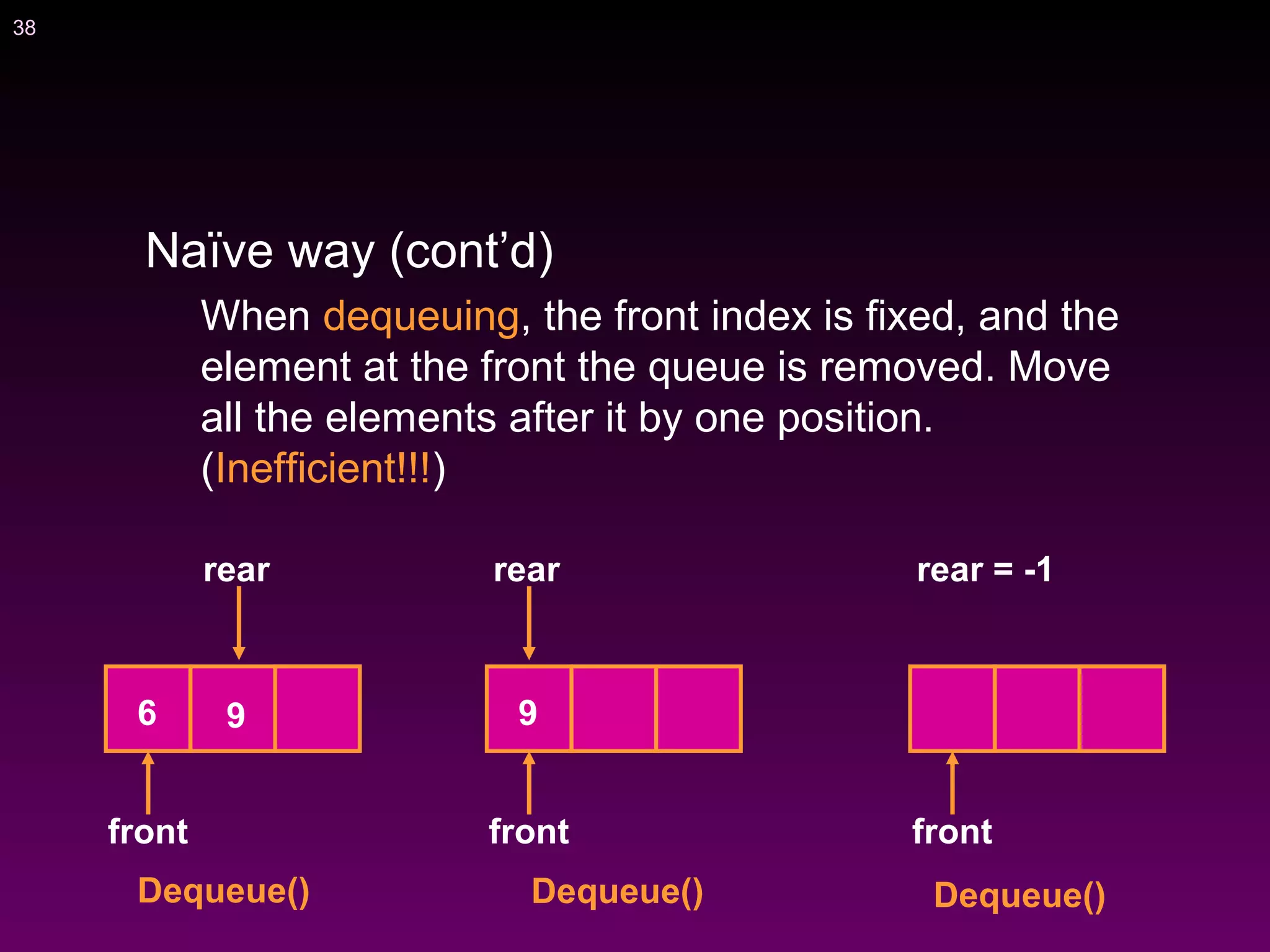 38

Naïve way (cont’d)

When dequeuing, the front index is fixed, and the element at the front the queue is removed. Move all the elements after it by one position. (Inefficient!!!)

rear

6 9

front

Dequeue()

rear

9

front

Dequeue()

rear = -1

front

Dequeue()